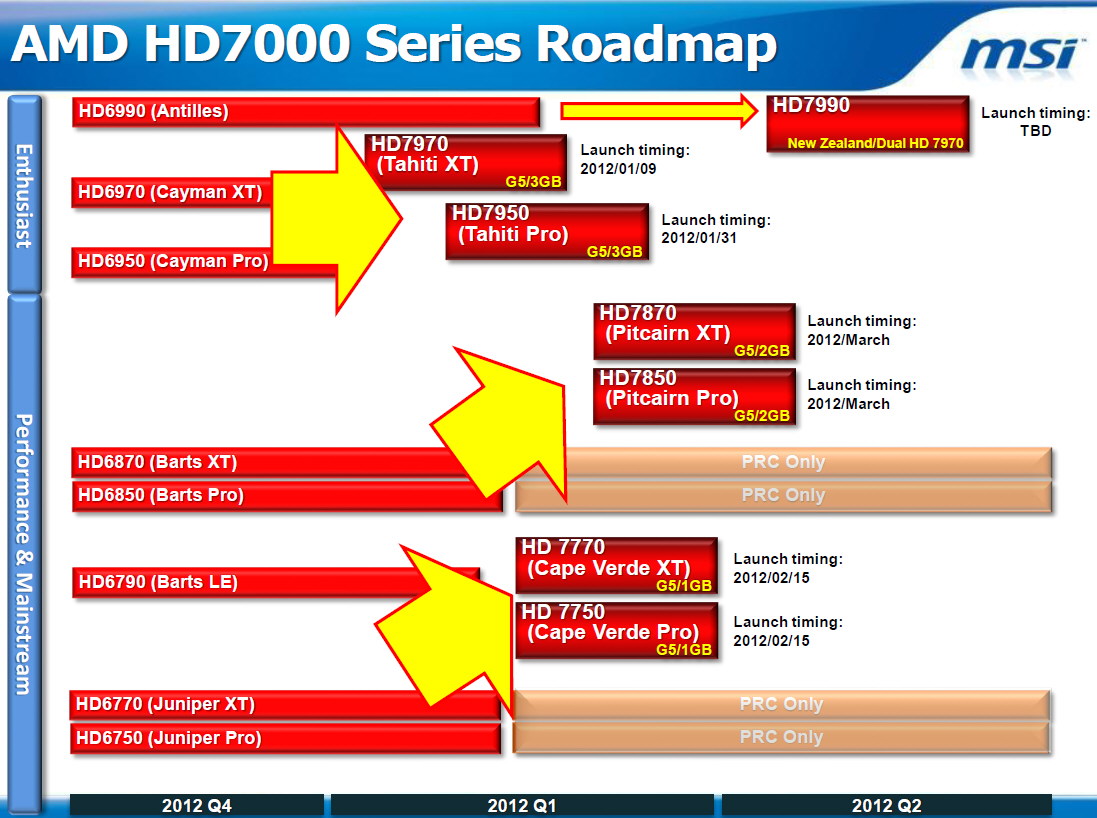 AMD HD7000 Series Roadmap

msi

Enthusiast

HD6990 (Antilles)

HD7990
New Zealand/Dual HD 7970

Launch timing:
TBD

HD7970
(Tahiti XT)
G5/3GB

Launch timing:
2012/01/09

HD6970 (Cayman XT)

HD7950
(Tahiti Pro)
G5/3GB

Launch timing:
2012/01/31

HD6950 (Cayman Pro)

Performance & Mainstream

HD7870
(Pitcairn XT)
G5/2GB

Launch timing:
2012/March

HD7850
(Pitcairn Pro)
G5/2GB

Launch timing:
2012/March

HD6870 (Barts XT)

PRC Only

HD6850 (Barts Pro)

PRC Only

HD 7770
(Cape Verde XT)
G5/1GB

Launch timing:
2012/02/15

HD6790 (Barts LE)

HD 7750
(Cape Verde Pro)
G5/1GB

Launch timing:
2012/02/15

HD6770 (Juniper XT)

PRC Only

HD6750 (Juniper Pro)

PRC Only

2012 Q4

2012 Q1

2012 Q2